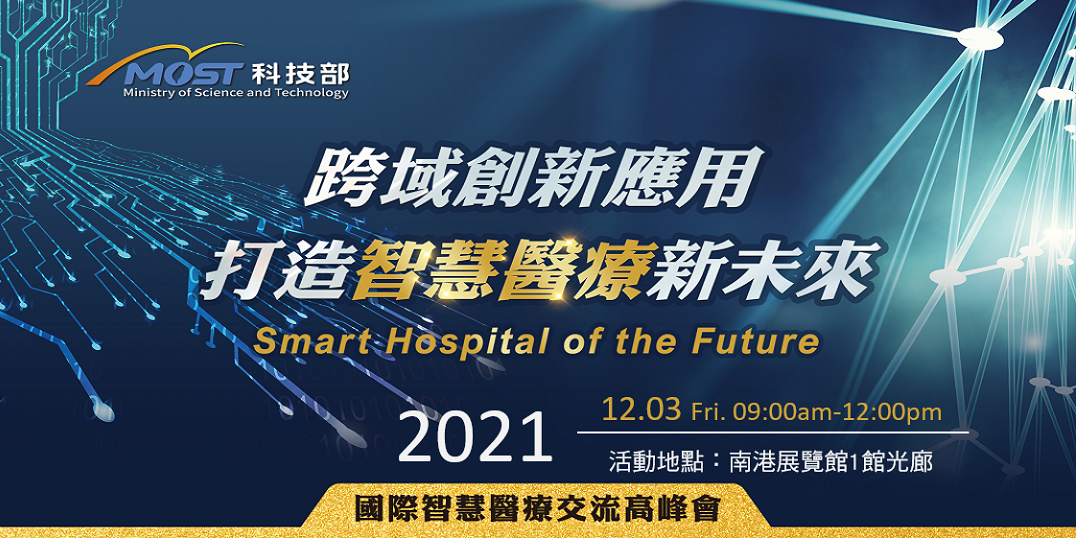 MOST 科技部
Ministry of Science and Technology

跨域創新應用
打造智慧醫療新未來
Smart Hospital of the Future

2021
12.03 Fri. 09:00am-12:00pm
活動地點：南港展覽館1館光廊

國際智慧醫療交流高峰會